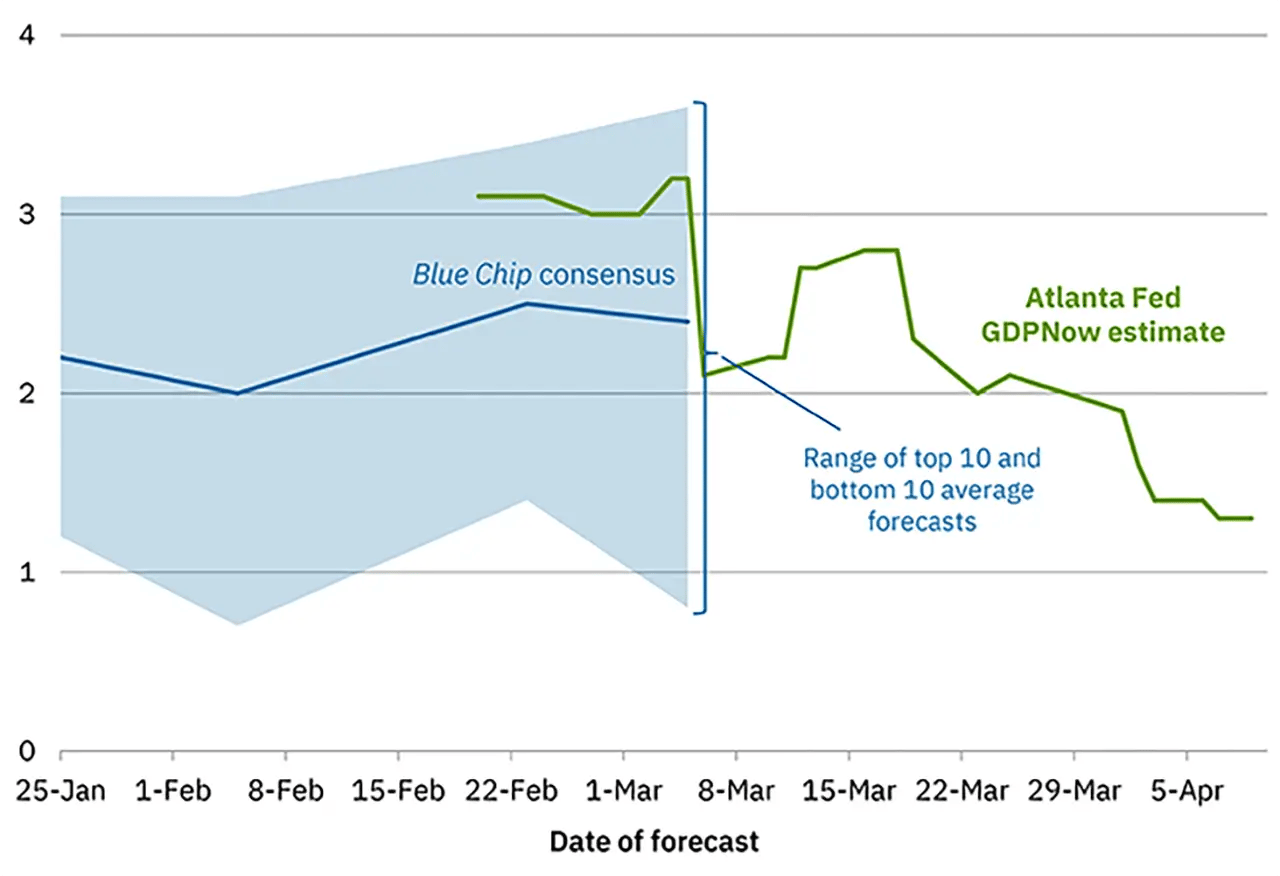 4
3
2
1
0

Blue Chip consensus

Atlanta Fed GDPNow estimate

Range of top 10 and bottom 10 average forecasts

25-Jan 1-Feb 8-Feb 15-Feb 22-Feb 1-Mar 8-Mar 15-Mar 22-Mar 29-Mar 5-Apr

Date of forecast